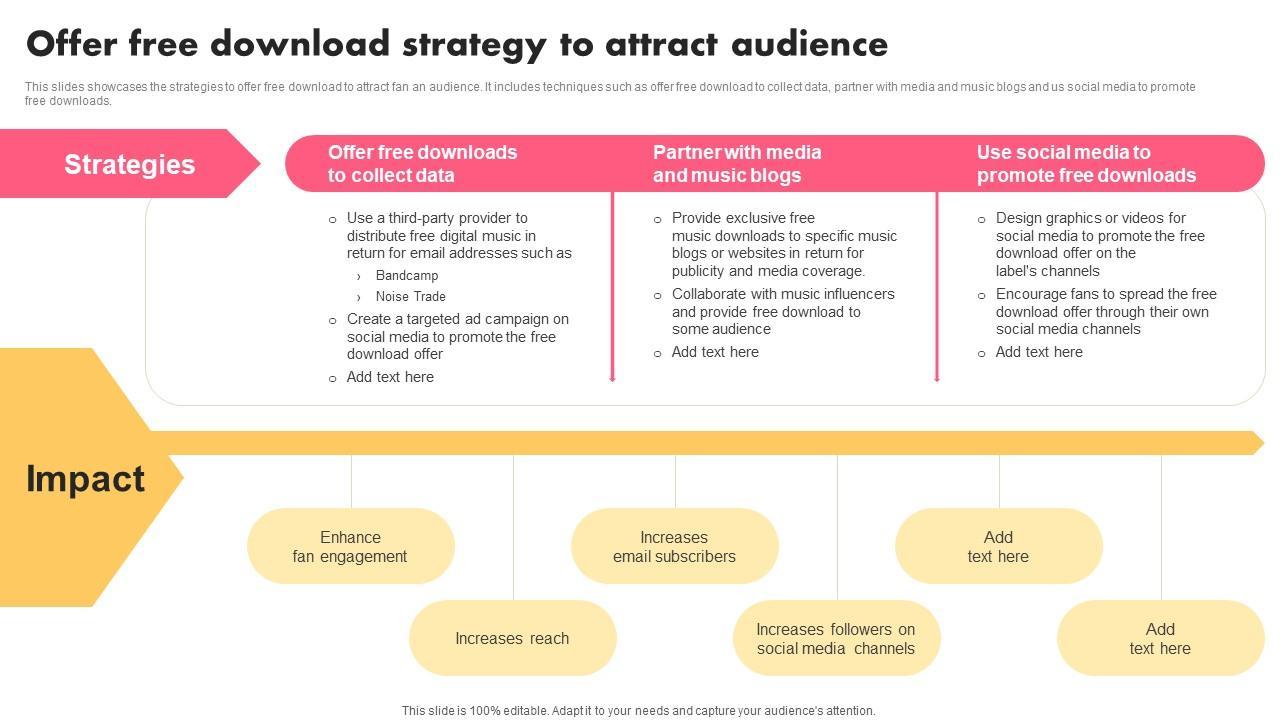 Offer free download strategy to attract audience

This slides showcases the strategies to offer free download to attract fan an audience. It includes techniques such as offer free download to collect data, partner with media and music blogs and us social media to promote free downloads.

Strategies

Offer free downloads to collect data

○ Use a third-party provider to distribute free digital music in return for email addresses such as
› Bandcamp
› Noise Trade
○ Create a targeted ad campaign on social media to promote the free download offer
○ Add text here

Partner with media and music blogs

○ Provide exclusive free music downloads to specific music blogs or websites in return for publicity and media coverage.
○ Collaborate with music influencers and provide free download to some audience
○ Add text here

Use social media to promote free downloads

○ Design graphics or videos for social media to promote the free download offer on the label's channels
○ Encourage fans to spread the free download offer through their own social media channels
○ Add text here

Impact

Enhance fan engagement

Increases reach

Increases email subscribers

Increases followers on social media channels

Add text here

Add text here

This slide is 100% editable. Adapt it to your needs and capture your audience's attention.